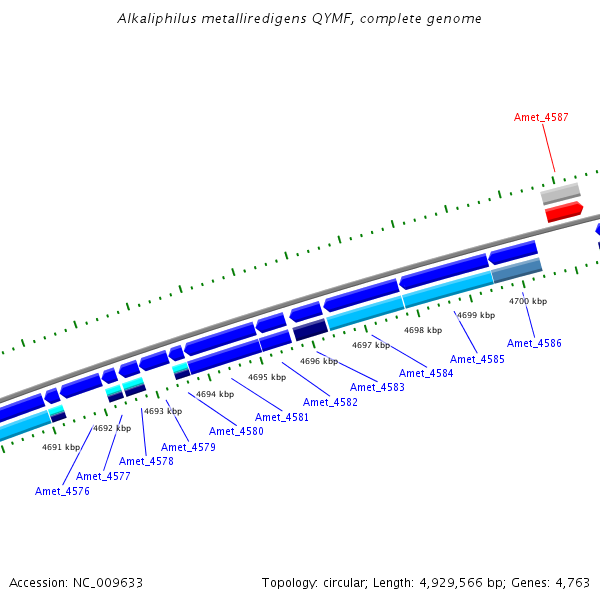 Alkaliphilus metalliredigens QYMF, complete genome

Amet_4587

4700 kbp

4699 kbp

4698 kbp

4697 kbp

4696 kbp

4695 kbp

4694 kbp

4693 kbp

4692 kbp

4691 kbp

Amet_4586

Amet_4585

Amet_4584

Amet_4583

Amet_4582

Amet_4581

Amet_4580

Amet_4579

Amet_4578

Amet_4577

Amet_4576

Accession: NC_009633

Topology: circular; Length: 4,929,566 bp; Genes: 4,763